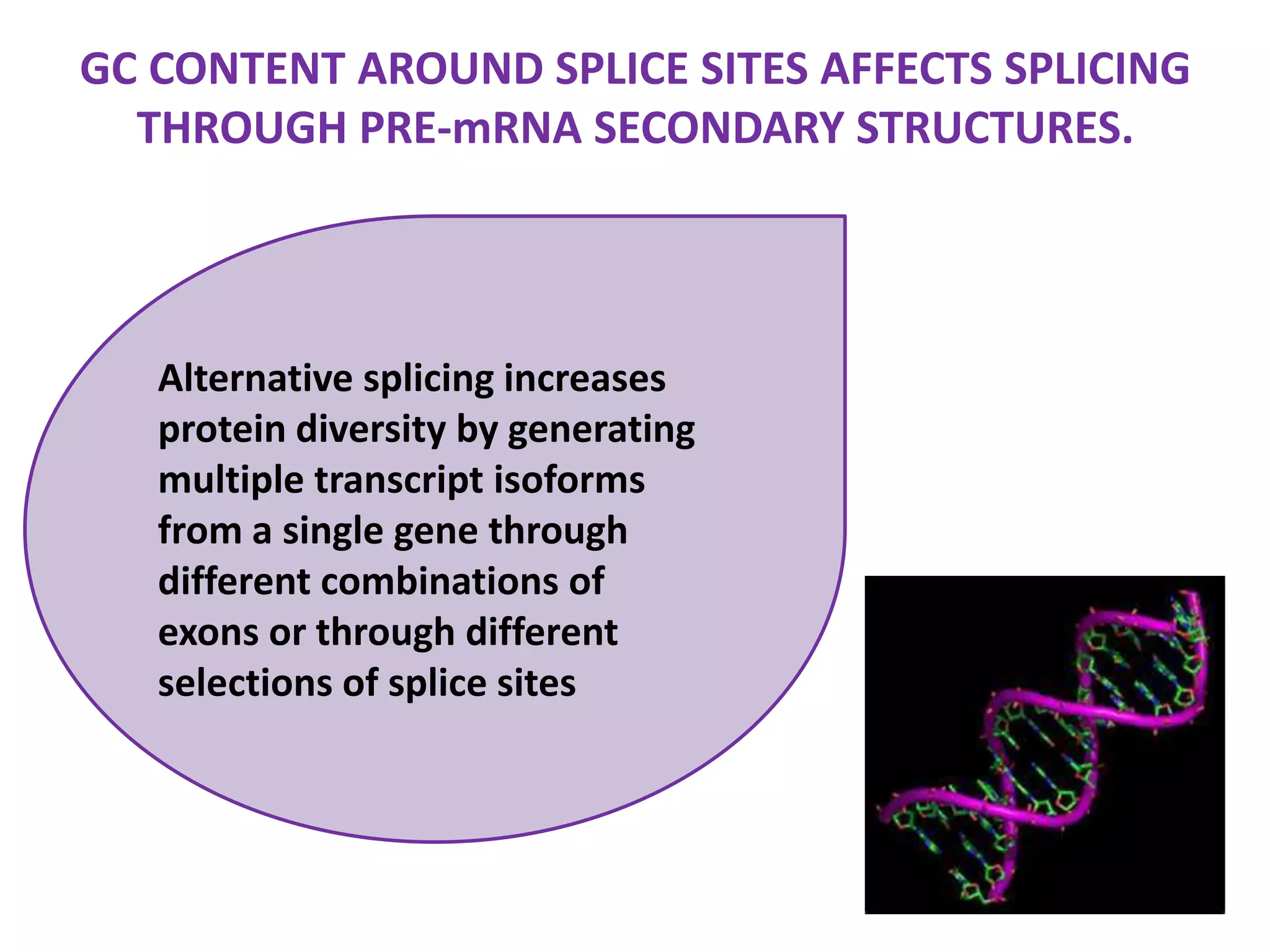 GC CONTENT AROUND SPLICE SITES AFFECTS SPLICING THROUGH PRE-mRNA SECONDARY STRUCTURES.

Alternative splicing increases protein diversity by generating multiple transcript isoforms from a single gene through different combinations of exons or through different selections of splice sites